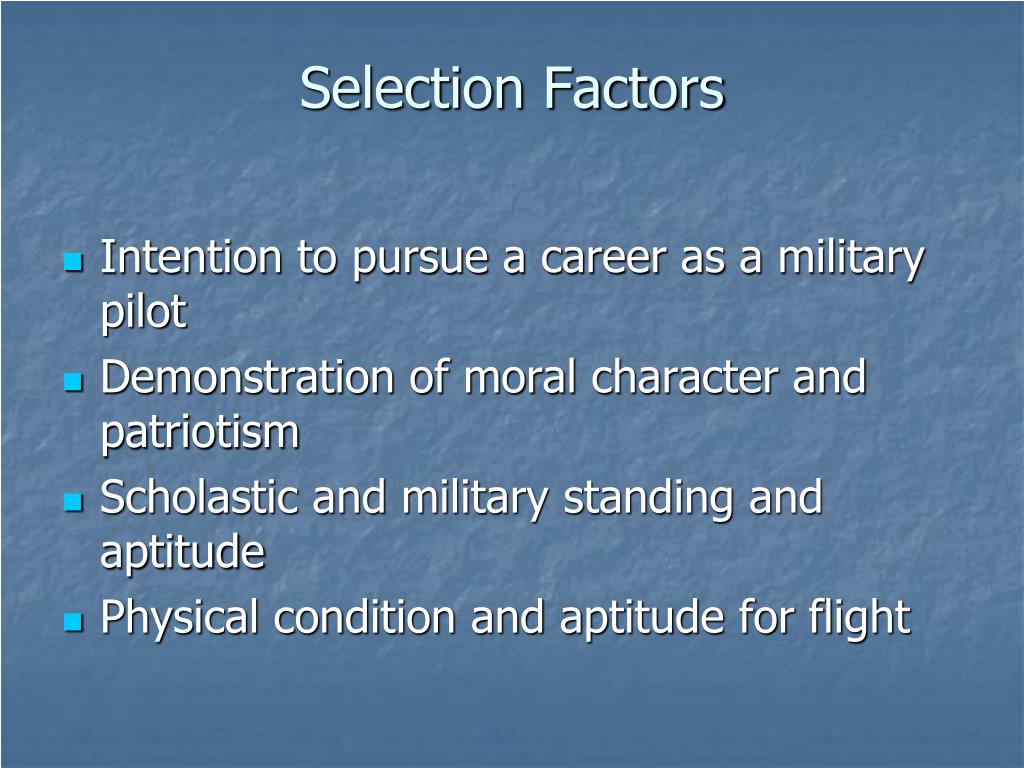 Selection Factors

- Intention to pursue a career as a military pilot
- Demonstration of moral character and patriotism
- Scholastic and military standing and aptitude
- Physical condition and aptitude for flight